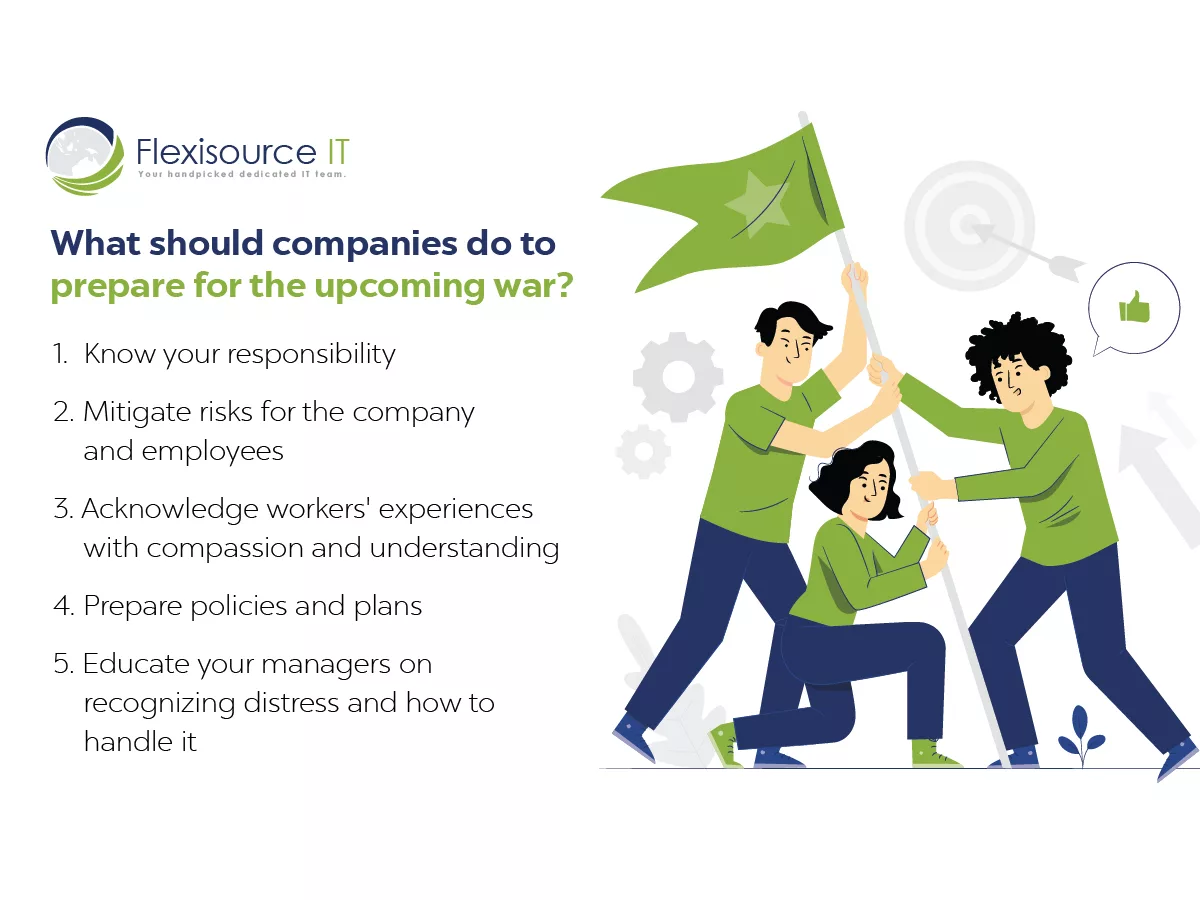 Flexisource IT
Your handpicked dedicated IT team.

What should companies do to prepare for the upcoming war?

1. Know your responsibility

2. Mitigate risks for the company and employees

3. Acknowledge workers' experiences with compassion and understanding

4. Prepare policies and plans

5. Educate your managers on recognizing distress and how to handle it